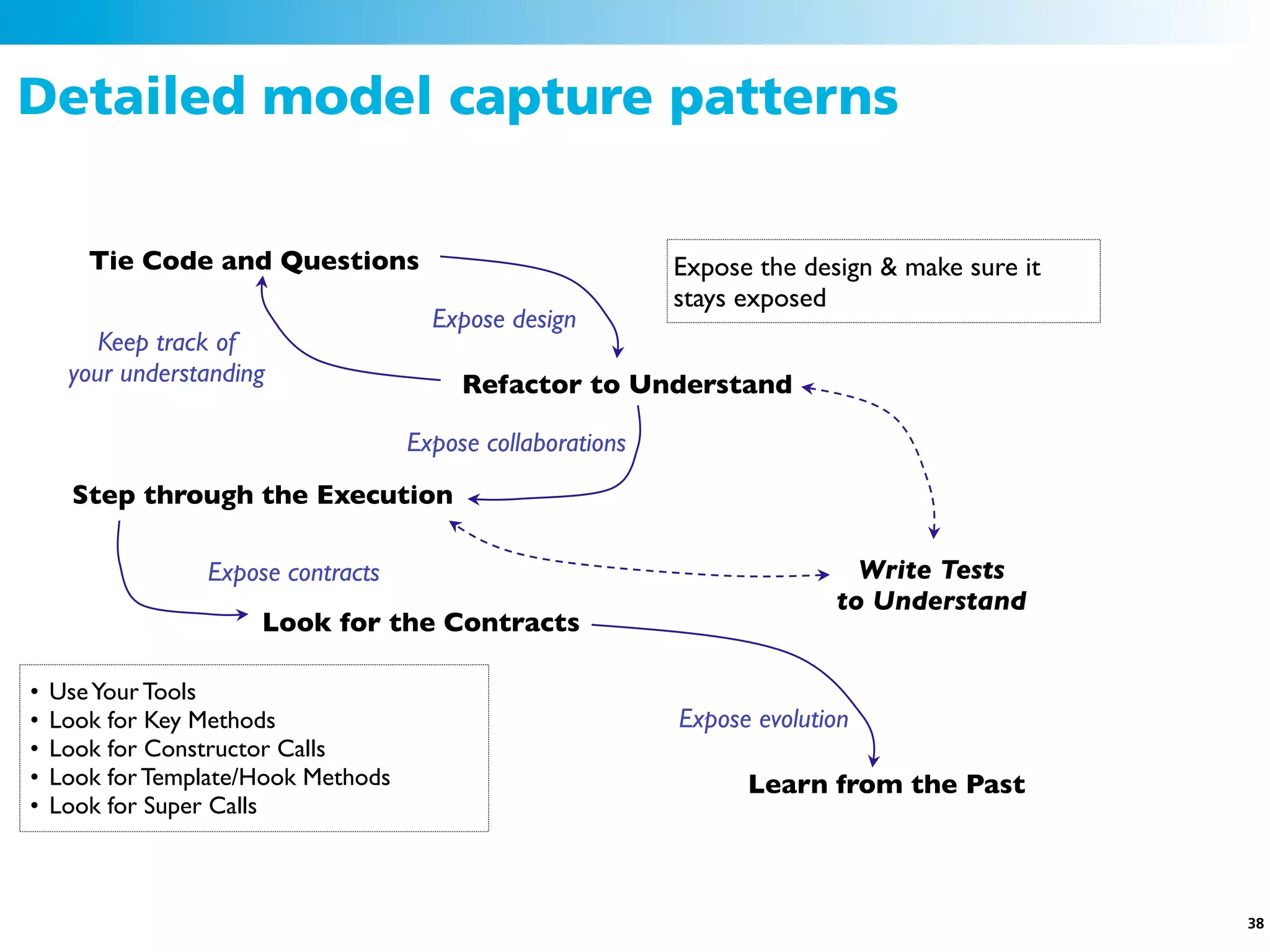 Detailed model capture patterns

Tie Code and Questions

Expose the design & make sure it stays exposed

Expose design

Keep track of your understanding

Refactor to Understand

Expose collaborations

Step through the Execution

Expose contracts

Write Tests to Understand

Look for the Contracts

• Use Your Tools
• Look for Key Methods
• Look for Constructor Calls
• Look for Template/Hook Methods
• Look for Super Calls

Expose evolution

Learn from the Past

38